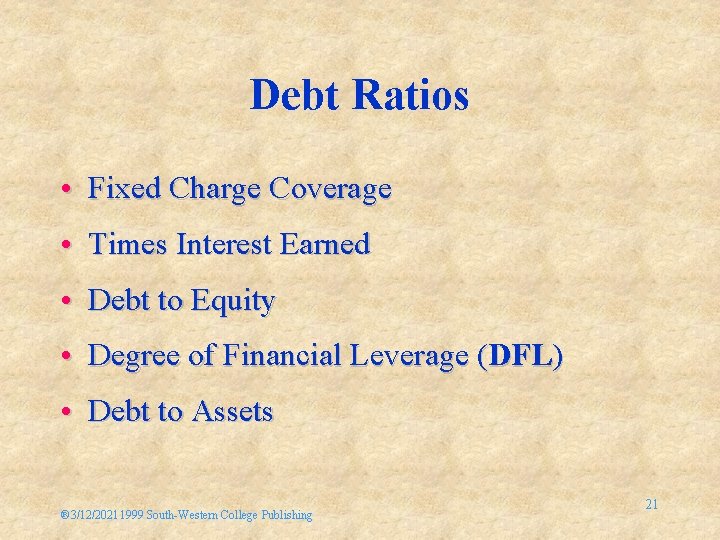 Debt Ratios

• Fixed Charge Coverage
• Times Interest Earned
• Debt to Equity
• Degree of Financial Leverage (DFL)
• Debt to Assets

®3/12/2021 1999 South-Western College Publishing

21